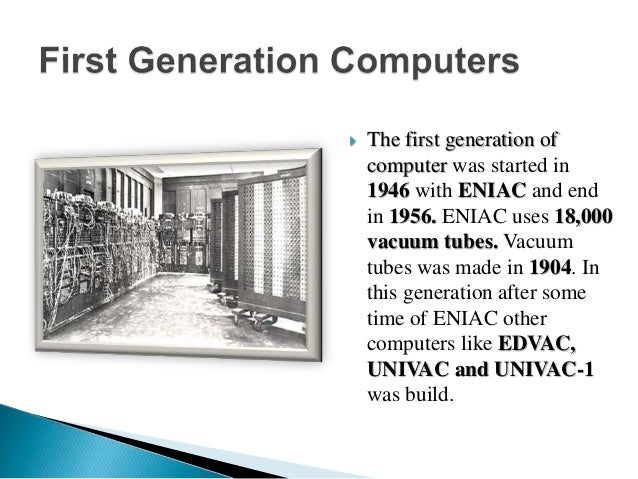 First Generation Computers

The first generation of computer was started in 1946 with ENIAC and end in 1956. ENIAC uses 18,000 vacuum tubes. Vacuum tubes was made in 1904. In this generation after some time of ENIAC other computers like EDVAC, UNIVAC and UNIVAC-1 was build.